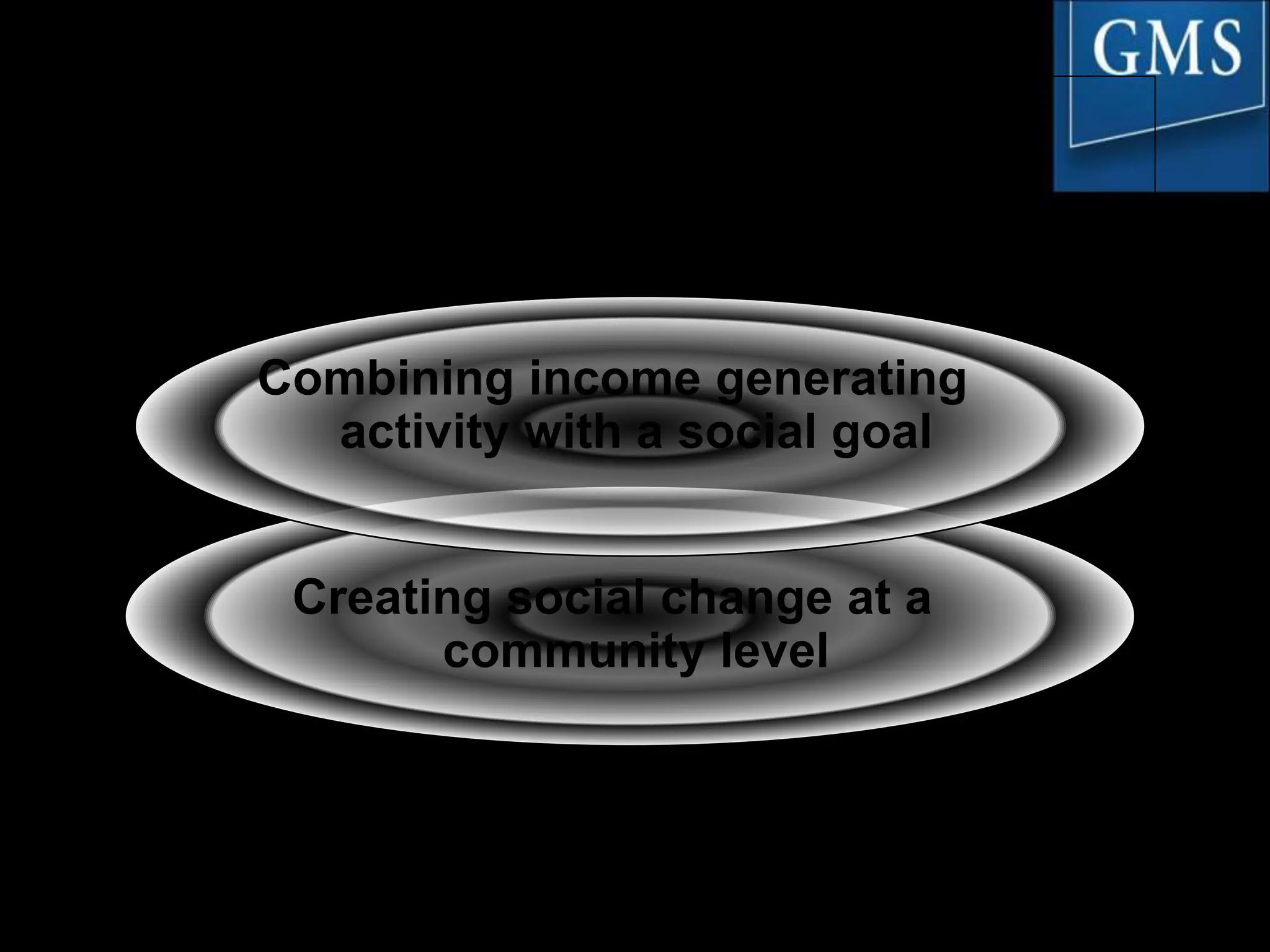 GMS

Combining income generating activity with a social goal

Creating social change at a community level